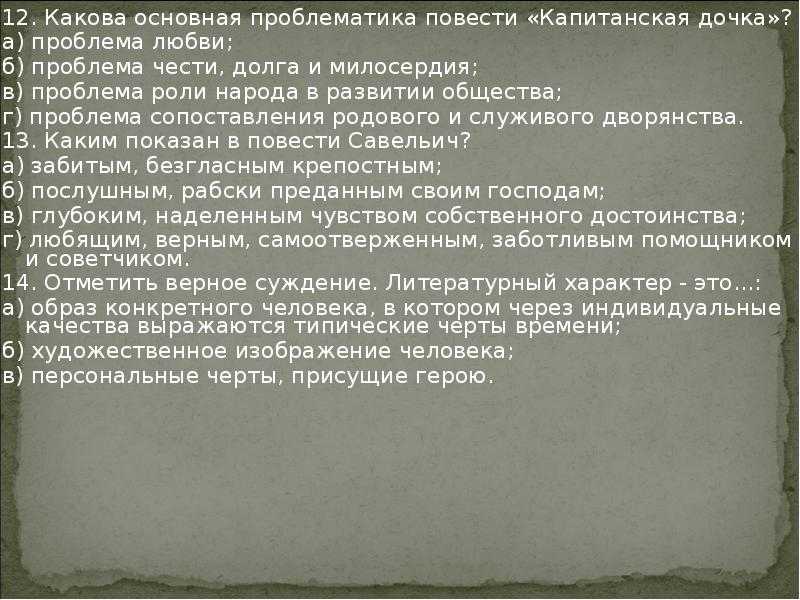 12. Какова основная проблематика повести «Капитанская дочка»?
а) проблема любви;
б) проблема чести, долга и милосердия;
в) проблема роли народа в развитии общества;
г) проблема сопоставления родового и служивого дворянства.
13. Каким показан в повести Савельич?
а) забитым, безгласным крепостным;
б) послушным, рабски преданным своим господам;
в) глубоким, наделенным чувством собственного достоинства;
г) любящим, верным, самоотверженным, заботливым помощником и советчиком.
14. Отметить верное суждение. Литературный характер - это…:
а) образ конкретного человека, в котором через индивидуальные качества выражаются типические черты времени;
б) художественное изображение человека;
в) персональные черты, присущие герою.